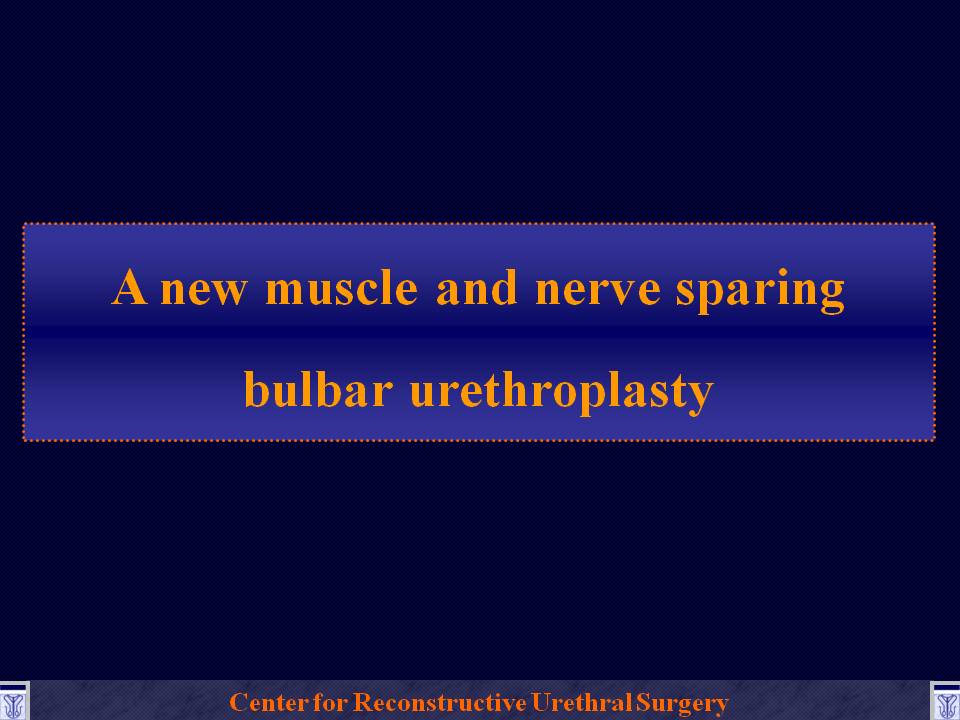 A new muscle and nerve sparing

bulbar urethroplasty

Center for Reconstructive Urethral Surgery